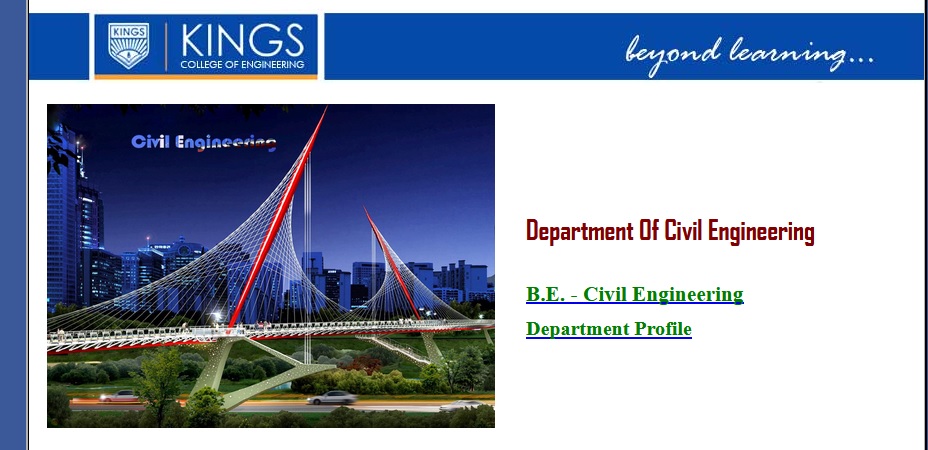 KINGS

KINGS
COLLEGE OF ENGINEERING

beyond learning...

Civil Engineering

Department Of Civil Engineering

B.E. - Civil Engineering

Department Profile